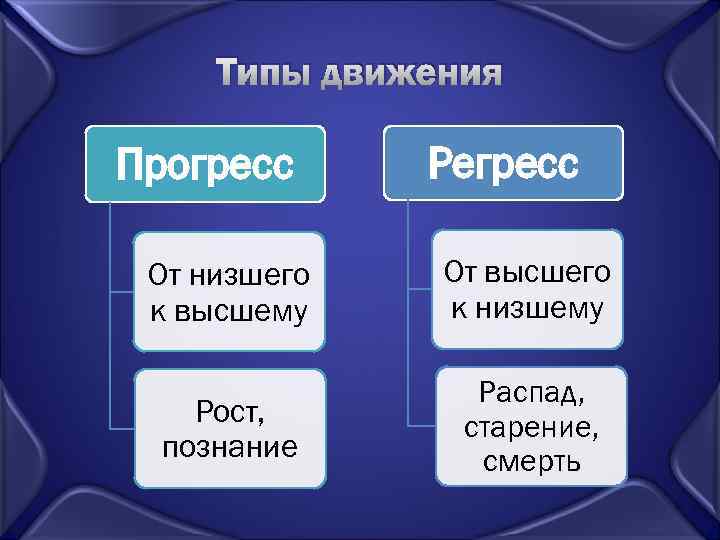 Типы движения

Прогресс

От низшего к высшему

Рост, познание

Регресс

От высшего к низшему

Распад, старение, смерть